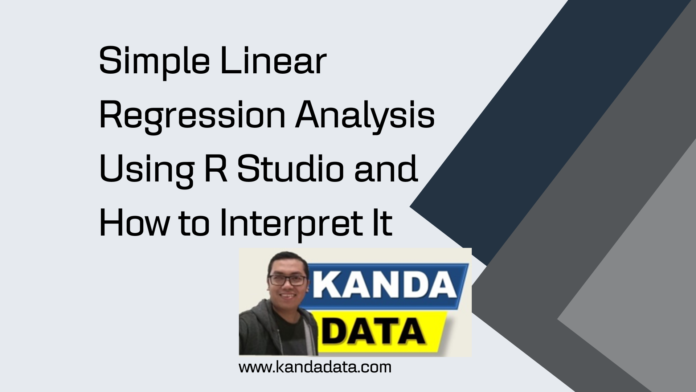 Simple Linear Regression Analysis Using R Studio and How to Interpret It

KANDA
DATA

www.kandadata.com